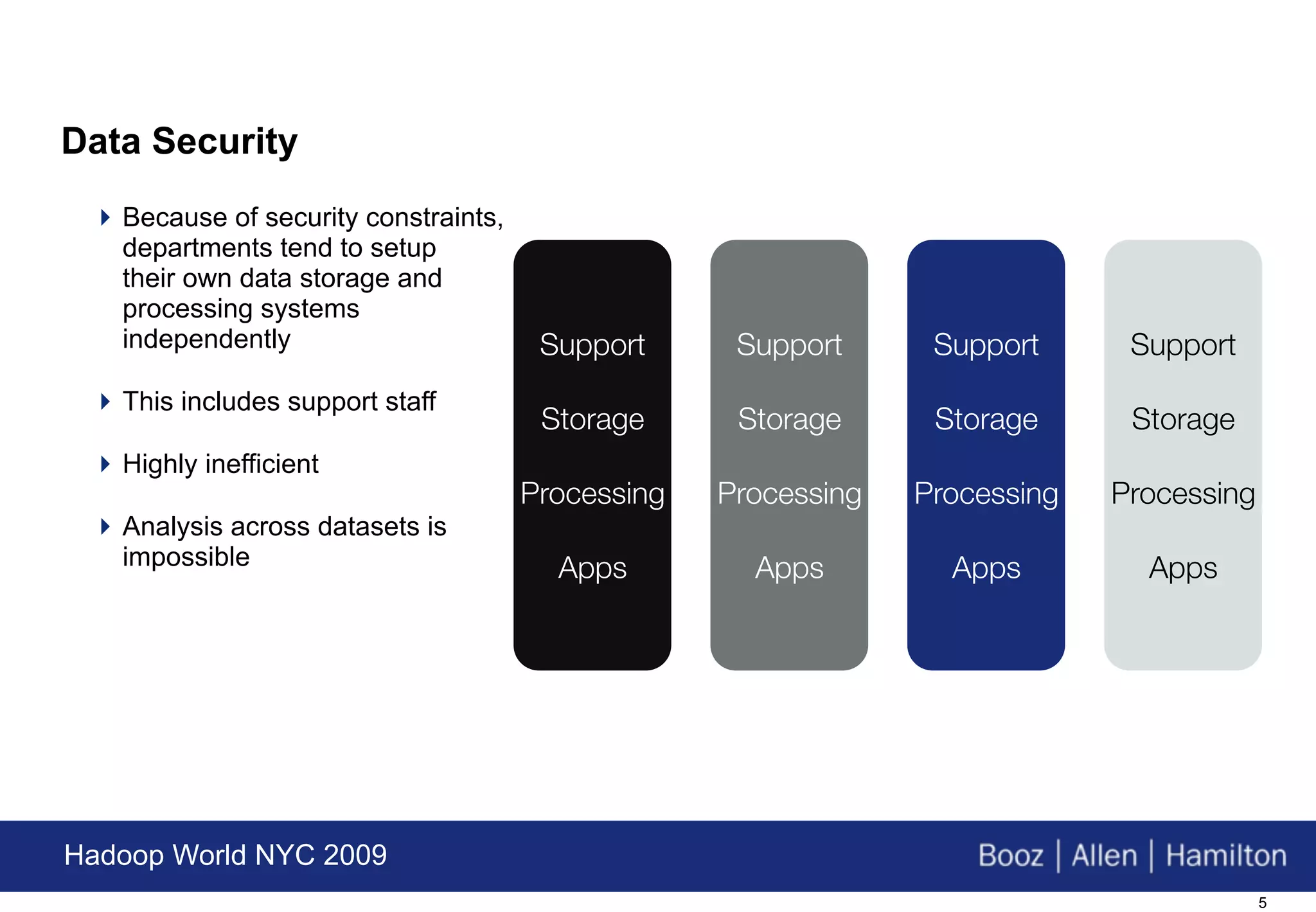 Data Security

Because of security constraints, departments tend to setup their own data storage and processing systems independently

This includes support staff

Highly inefficient

Analysis across datasets is impossible

Support

Storage

Processing

Apps

Support

Storage

Processing

Apps

Support

Storage

Processing

Apps

Support

Storage

Processing

Apps

Hadoop World NYC 2009

Booz | Allen | Hamilton

5